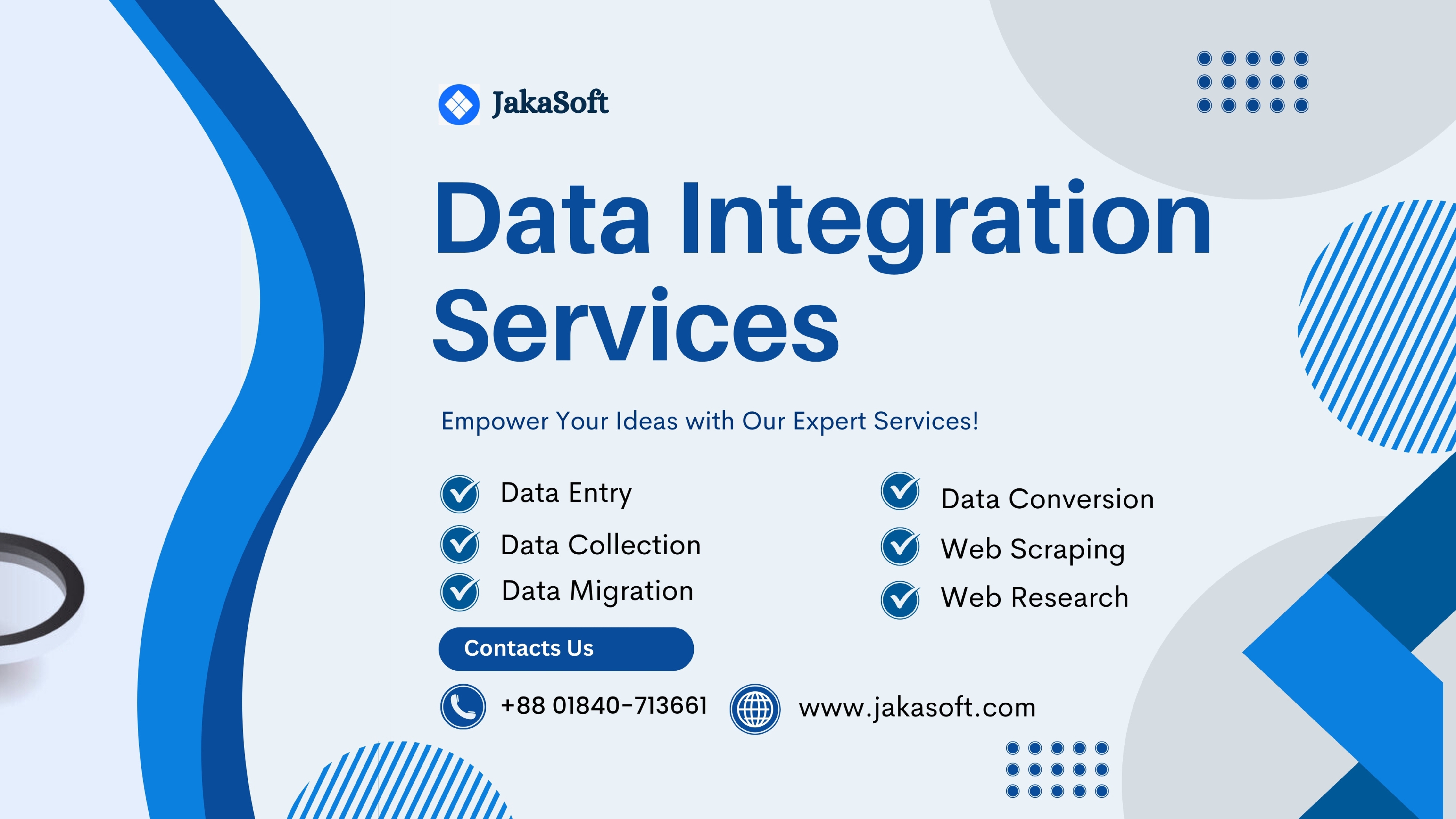 JakaSoft

Data Integration Services

Empower Your Ideas with Our Expert Services!

Data Entry
Data Collection
Data Migration

Data Conversion
Web Scraping
Web Research

Contacts Us

+88 01840-713661

www.jakasoft.com